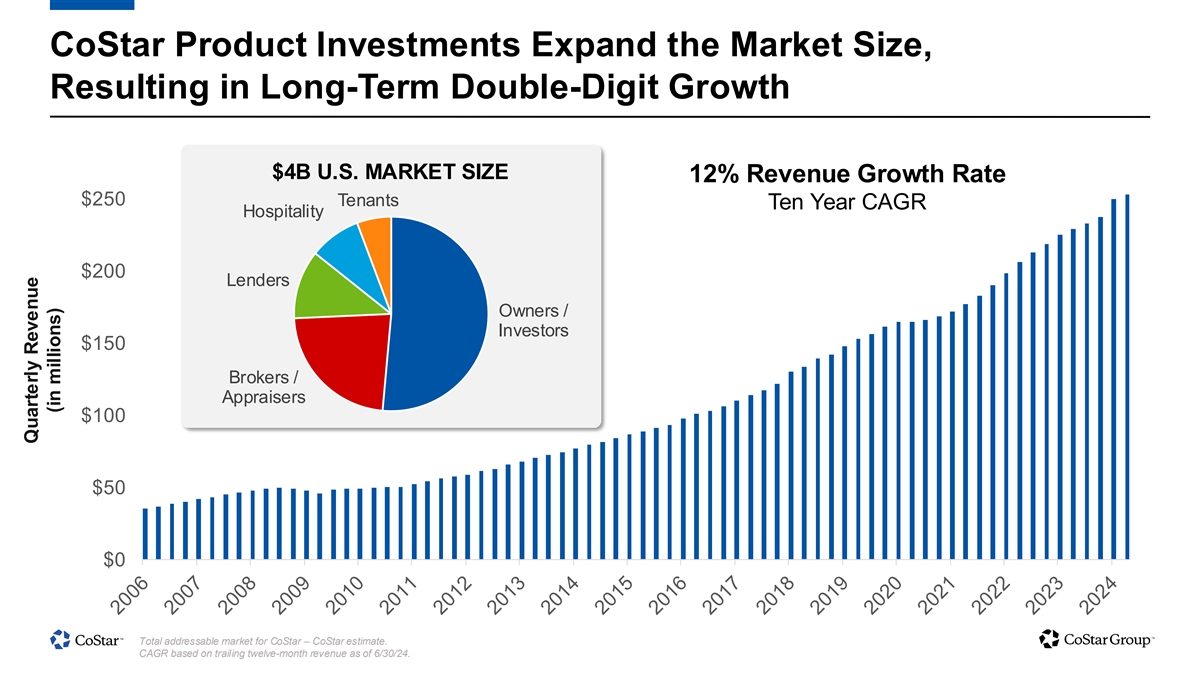 CoStar Product Investments Expand the Market Size, Resulting in Long-Term Double-Digit Growth

$4B U.S. MARKET SIZE

Tenants
Hospitality
Lenders
Owners / Investors
Brokers / Appraisers

12% Revenue Growth Rate
Ten Year CAGR

Quarterly Revenue (in millions)

$250
$200
$150
$100
$50
$0

2006
2007
2008
2009
2010
2011
2012
2013
2014
2015
2016
2017
2018
2019
2020
2021
2022
2023
2024

CoStar™

Total addressable market for CoStar – CoStar estimate.
CAGR based on trailing twelve-month revenue as of 6/30/24.

CoStar Group™